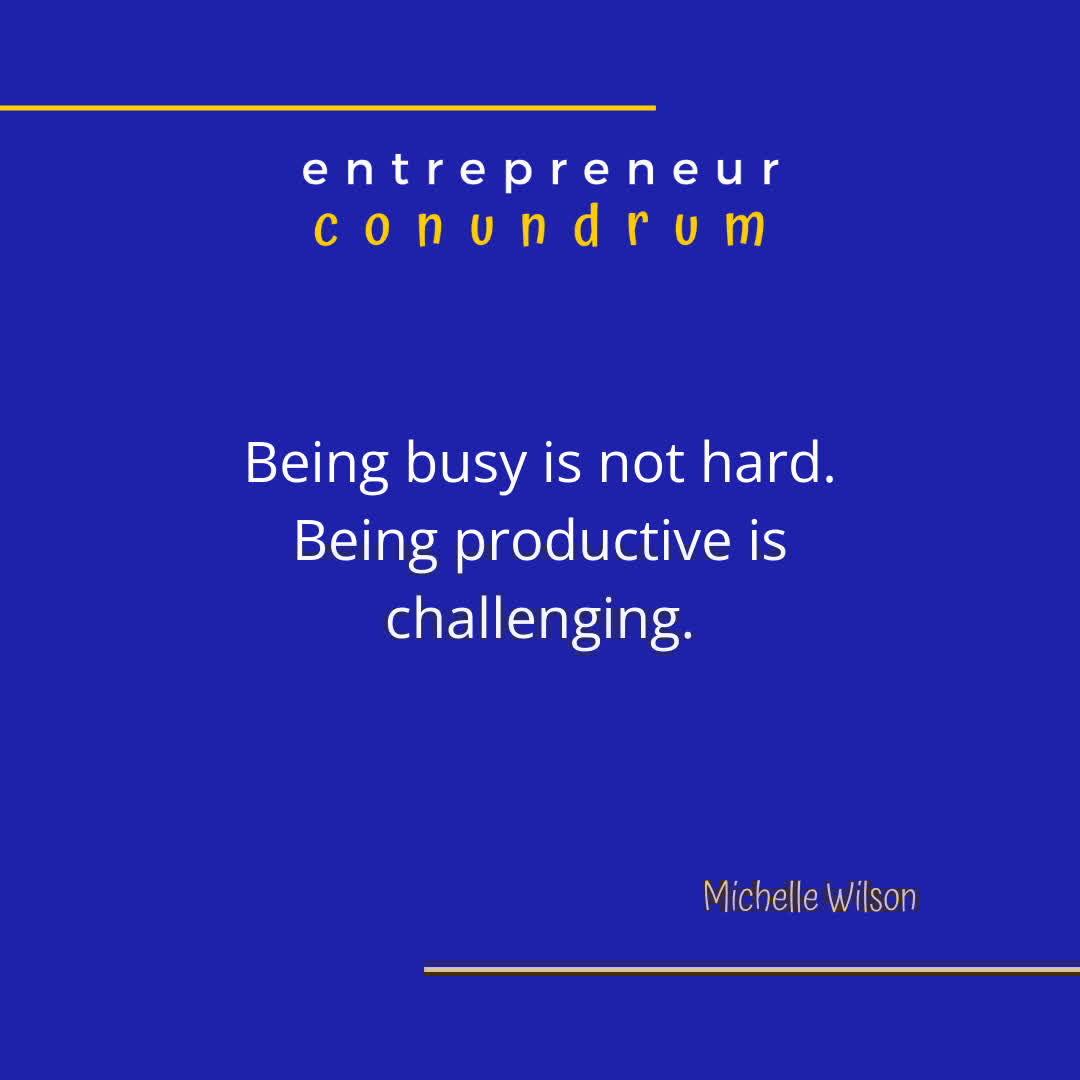 entrepreneur
conundrum

Being busy is not hard. Being productive is challenging.

Michelle Wilson